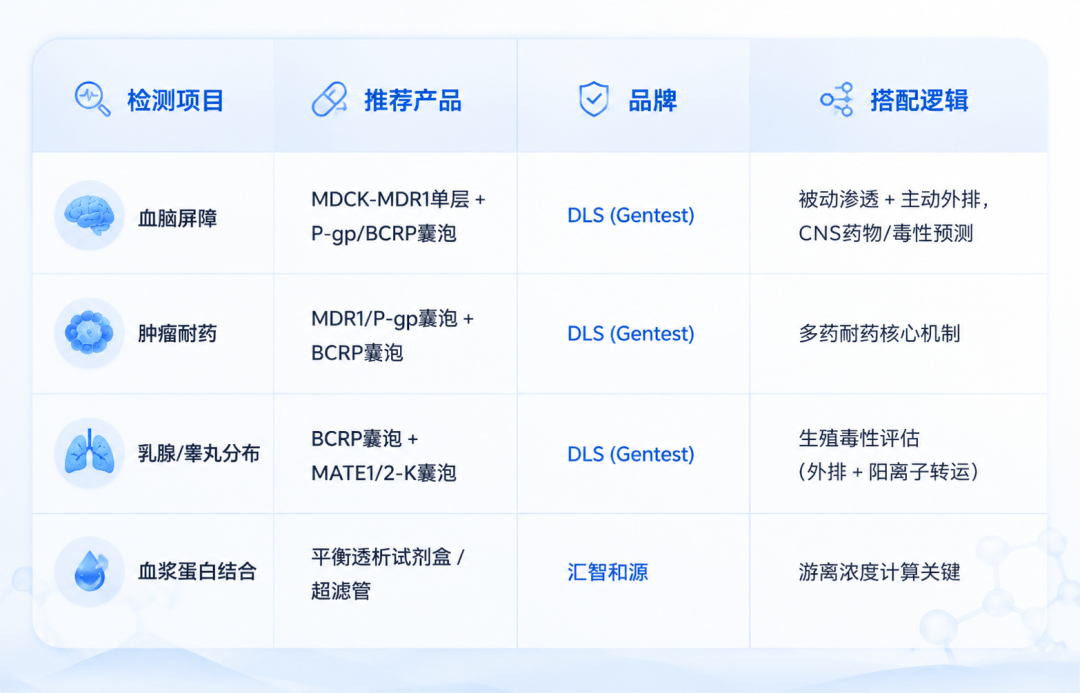 | 检测项目 | 推荐产品 | 品牌 | 搭配逻辑 |
|---|---|---|---|
| 血脑屏障 | MDCK-MDR1单层 + P-gp/BCRP囊泡 | DLS (Gentest) | 被动渗透 + 主动外排，CNS药物/毒性预测 |
| 肿瘤耐药 | MDR1/P-gp囊泡 + BCRP囊泡 | DLS (Gentest) | 多药耐药核心机制 |
| 乳腺/睾丸分布 | BCRP囊泡 + MATE1/2-K囊泡 | DLS (Gentest) | 生殖毒性评估（外排 + 阳离子转运） |
| 血浆蛋白结合 | 平衡透析试剂盒 / 超滤管 | 汇智和源 | 游离浓度计算关键 |